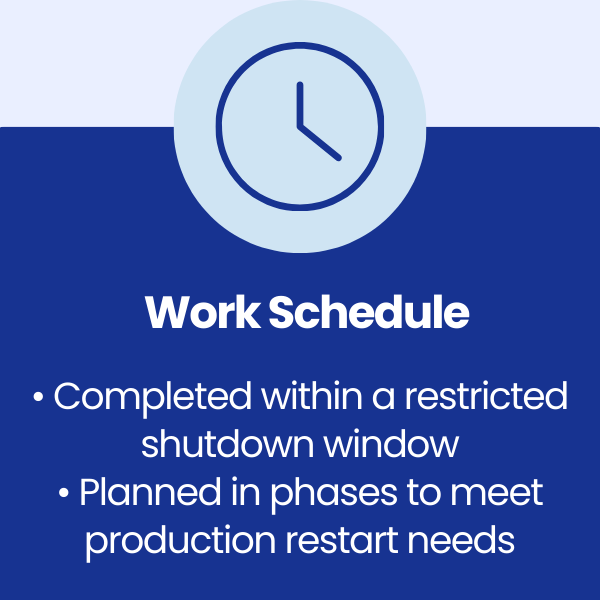 Work Schedule

• Completed within a restricted shutdown window
• Planned in phases to meet production restart needs